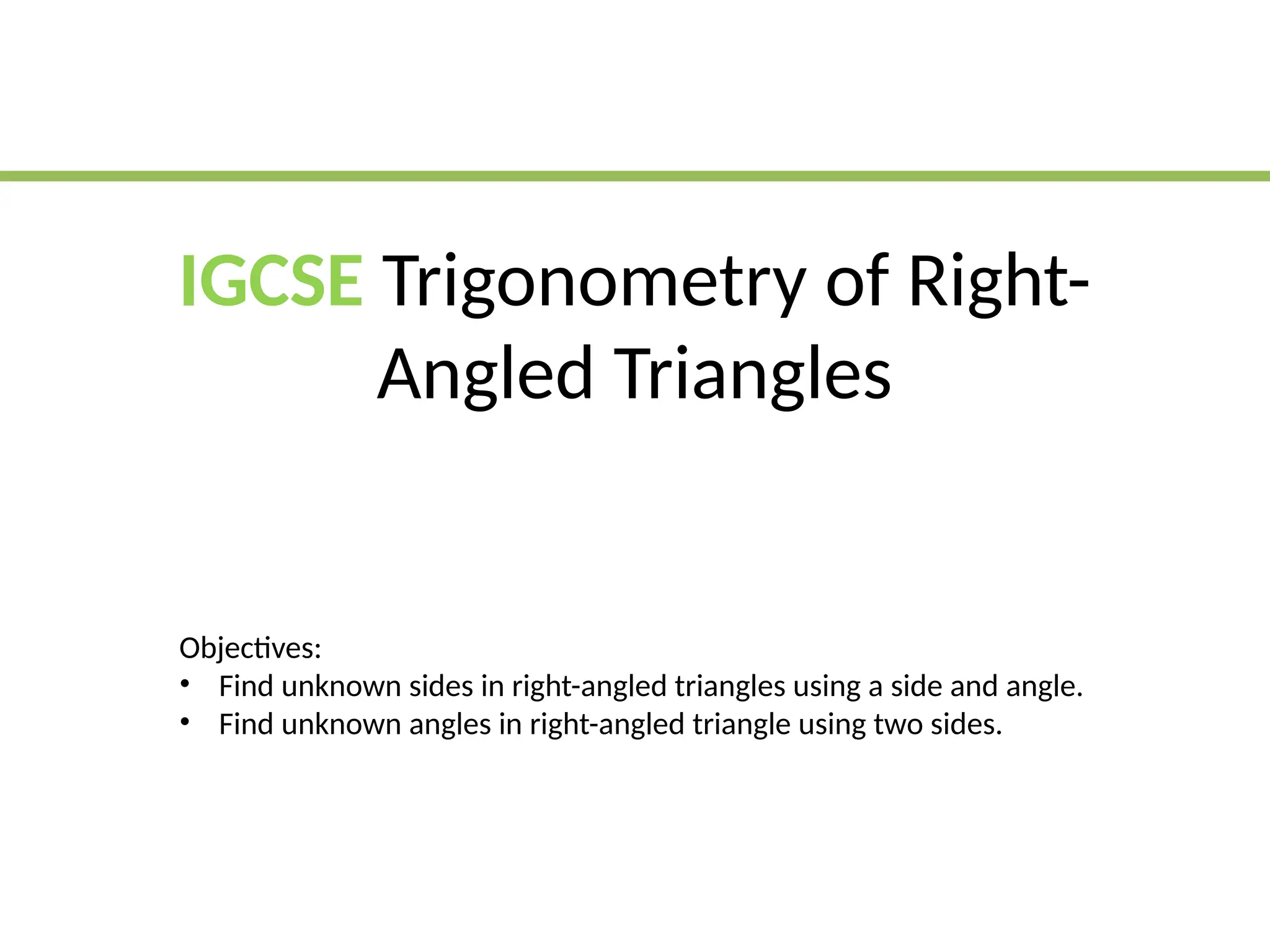 IGCSE Trigonometry of Right-Angled Triangles

Objectives:
• Find unknown sides in right-angled triangles using a side and angle.
• Find unknown angles in right-angled triangle using two sides.